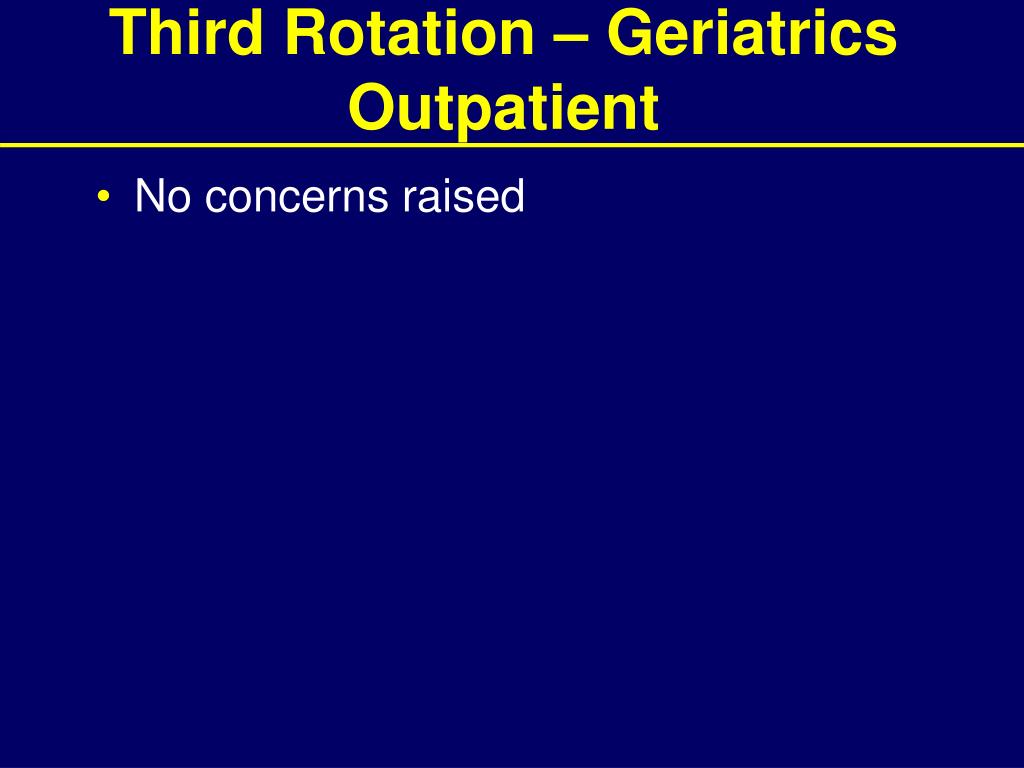 Third Rotation – Geriatrics Outpatient

• No concerns raised